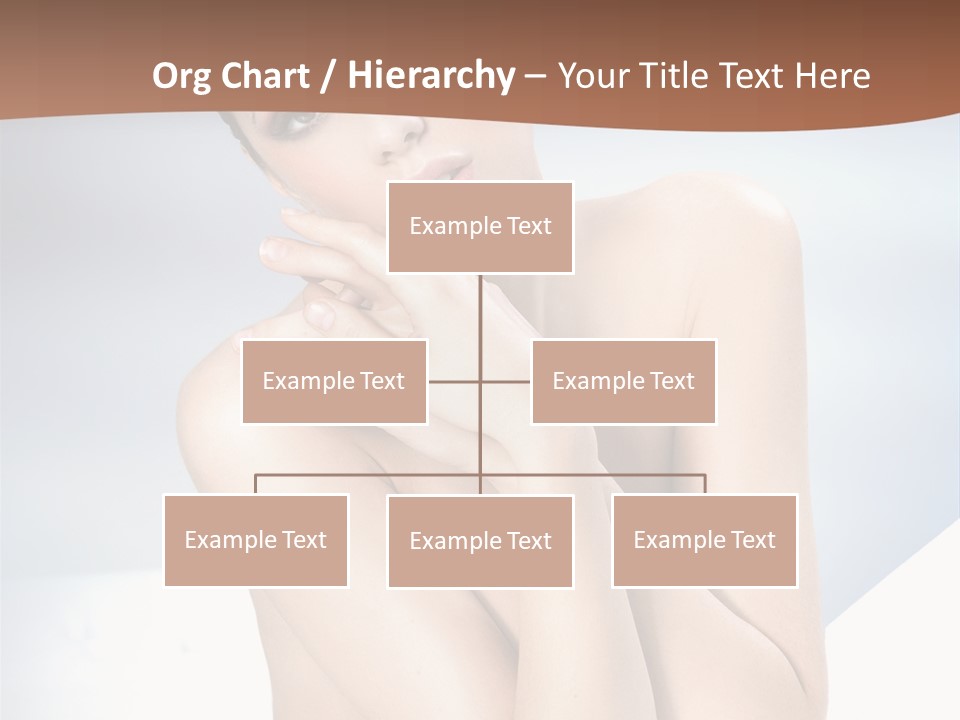 Org Chart / Hierarchy – Your Title Text Here

Example Text

Example Text

Example Text

Example Text

Example Text

Example Text